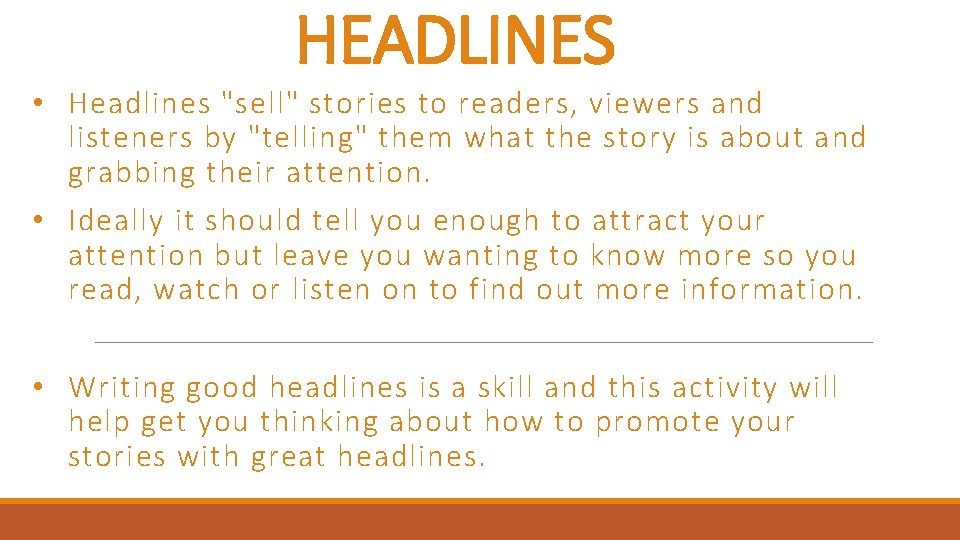 HEADLINES

• Headlines "sell" stories to readers, viewers and listeners by "telling" them what the story is about and grabbing their attention.

• Ideally it should tell you enough to attract your attention but leave you wanting to know more so you read, watch or listen on to find out more information.

• Writing good headlines is a skill and this activity will help get you thinking about how to promote your stories with great headlines.